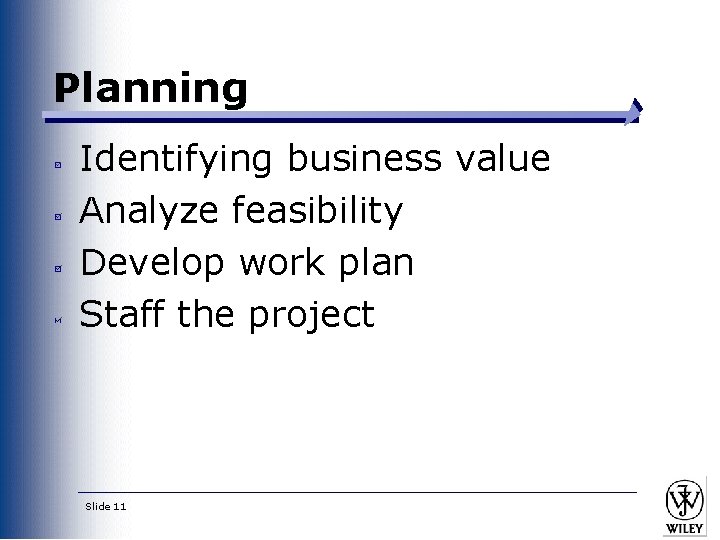 Planning

Identifying business value
Analyze feasibility
Develop work plan
Staff the project

Slide 11

WILEY